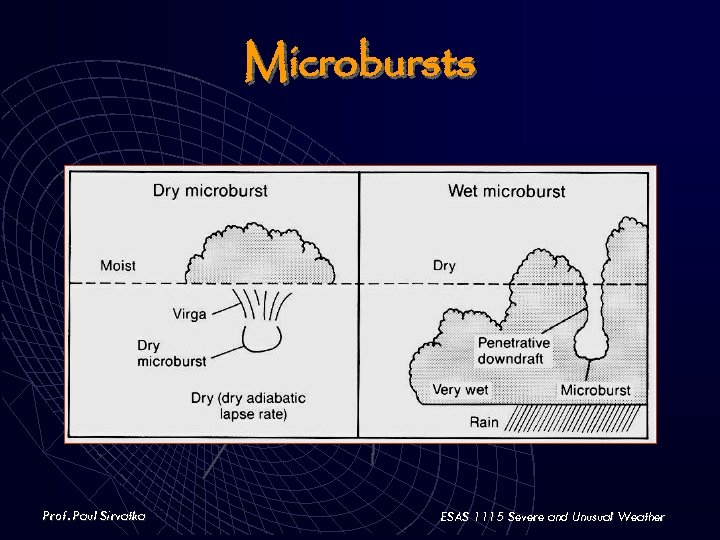 Microbursts

Dry microburst

Moist

Virga

Dry microburst

Dry (dry adiabatic lapse rate)

Wet microburst

Dry

Penetrative downdraft

Very wet

Microburst

Rain

Prof. Paul Sirvatka

ESAS 1115 Severe and Unusual Weather